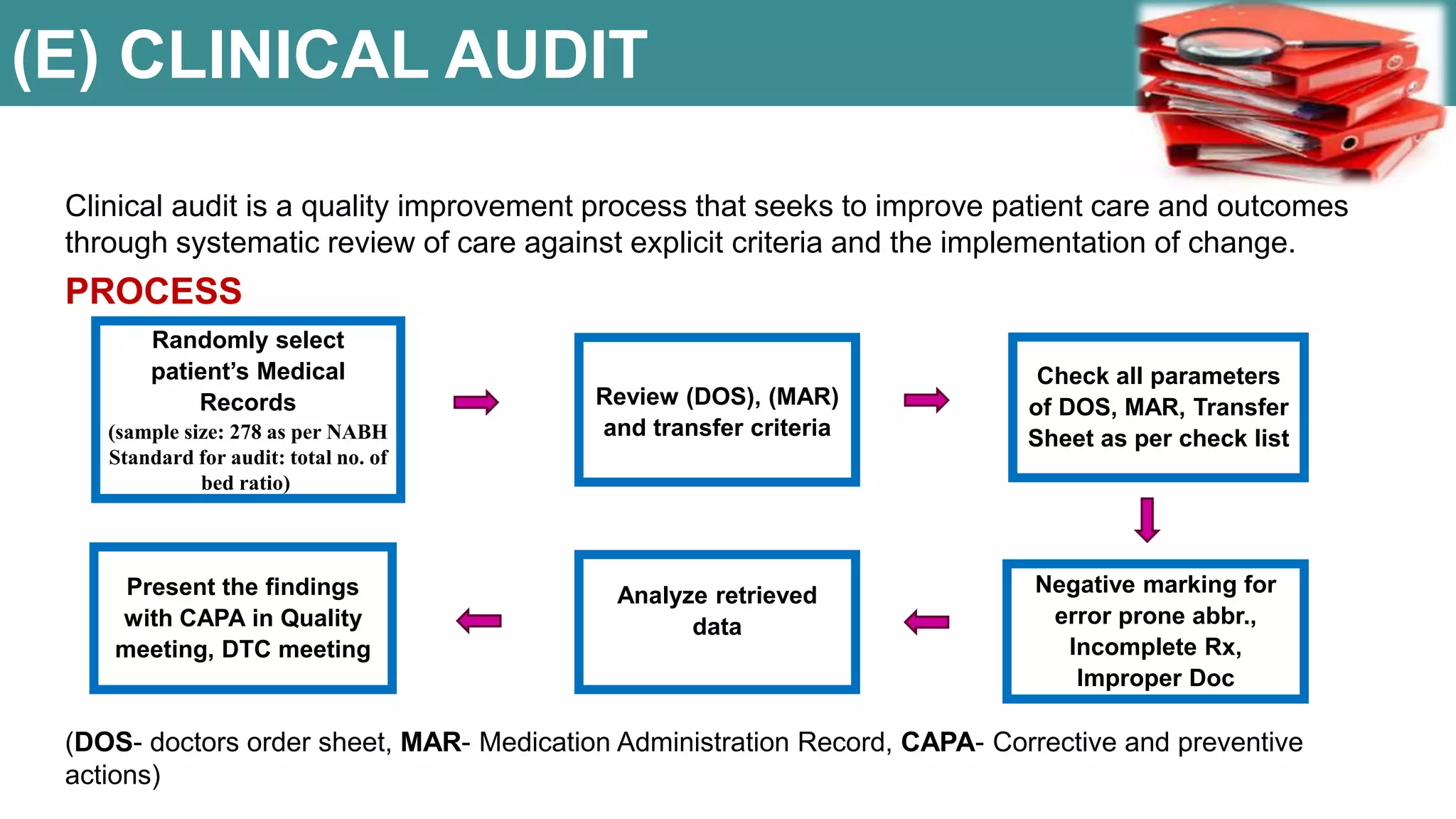 (E) CLINICAL AUDIT

Clinical audit is a quality improvement process that seeks to improve patient care and outcomes through systematic review of care against explicit criteria and the implementation of change.

PROCESS

Randomly select patient's Medical Records (sample size: 278 as per NABH Standard for audit: total no. of bed ratio)

Review (DOS), (MAR) and transfer criteria

Check all parameters of DOS, MAR, Transfer Sheet as per check list

Negative marking for error prone abbr., Incomplete Rx, Improper Doc

Analyze retrieved data

Present the findings with CAPA in Quality meeting, DTC meeting

(DOS- doctors order sheet, MAR- Medication Administration Record, CAPA- Corrective and preventive actions)